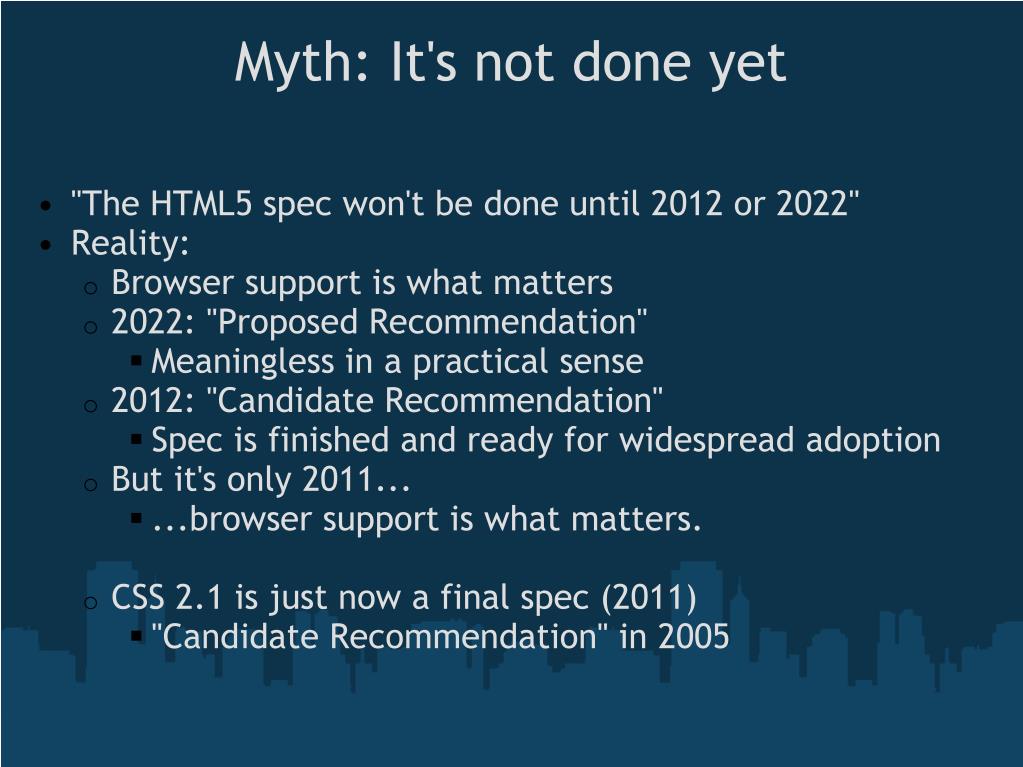 Myth: It's not done yet

- "The HTML5 spec won't be done until 2012 or 2022"
- Reality:
  - Browser support is what matters
  - 2022: "Proposed Recommendation"
    - Meaningless in a practical sense
  - 2012: "Candidate Recommendation"
    - Spec is finished and ready for widespread adoption
  - But it's only 2011...
    - ...browser support is what matters.

  - CSS 2.1 is just now a final spec (2011)
    - "Candidate Recommendation" in 2005